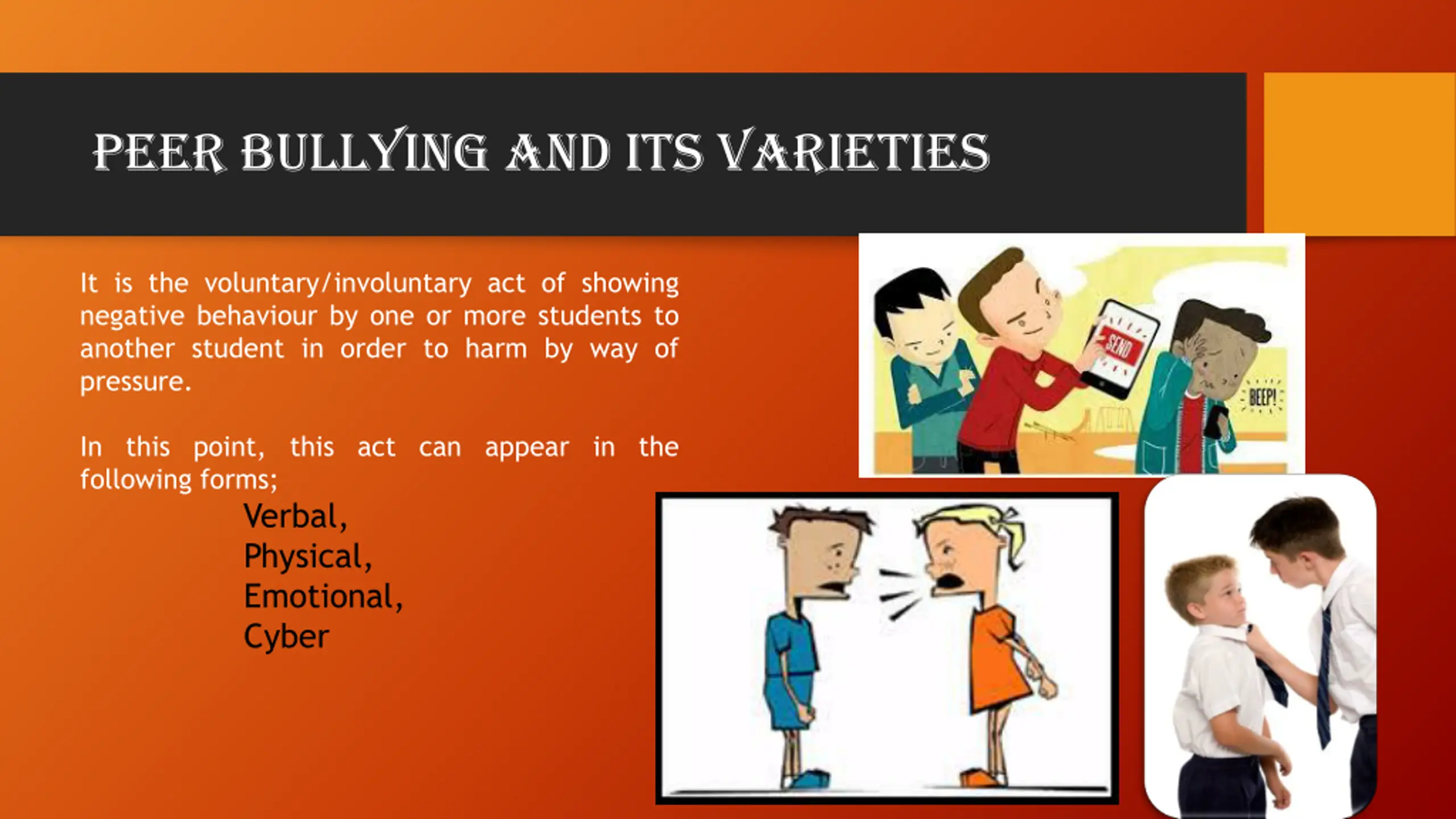 PEER BULLYING AND ITS VARIETIES

It is the voluntary/involuntary act of showing negative behaviour by one or more students to another student in order to harm by way of pressure.

In this point, this act can appear in the following forms;

Verbal,
Physical,
Emotional,
Cyber

SEND

BEEP!